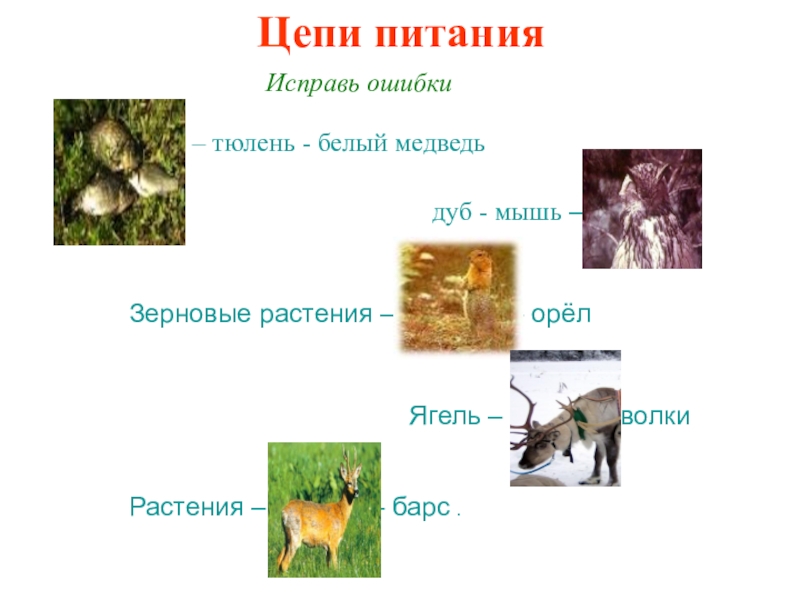 Цепи питания

Исправь ошибки

– тюлень - белый медведь

дуб - мышь –

Зерновые растения – - орёл

Ягель – волки

Растения – - барс .